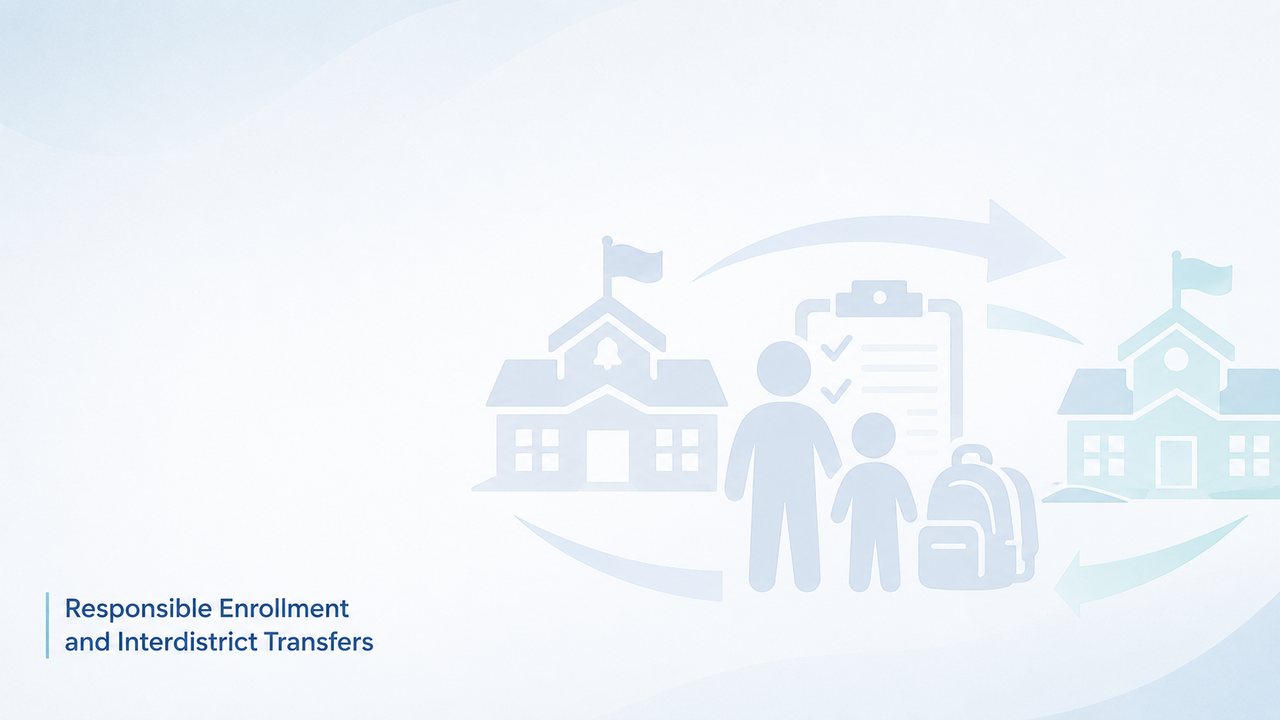 Responsible Enrollment
and Interdistrict Transfers